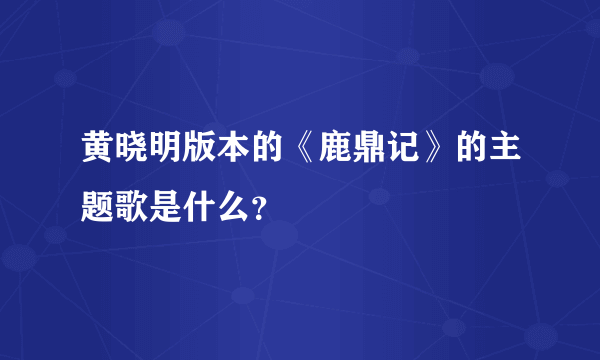 黄晓明版本的《鹿鼎记》的主题歌是什么？